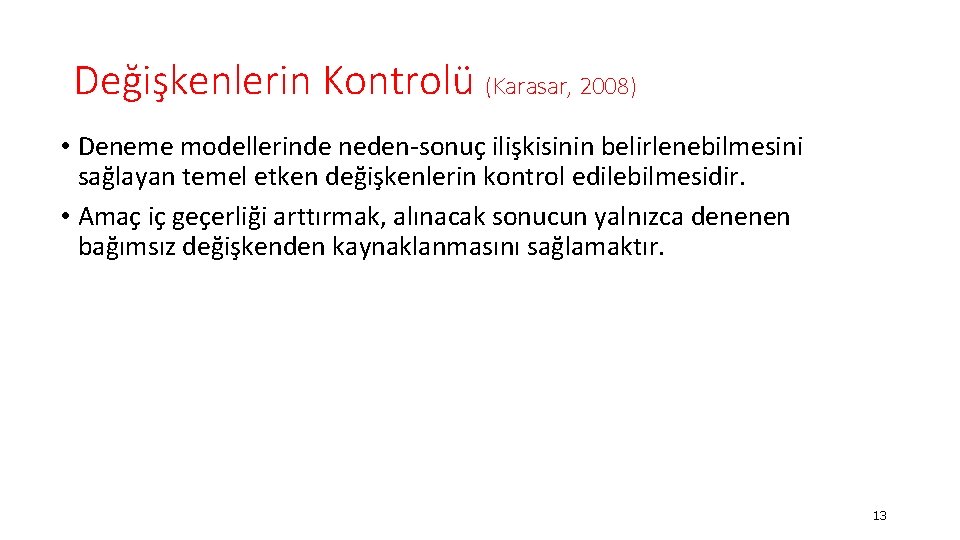 Değişkenlerin Kontrolü (Karasar, 2008)

• Deneme modellerinde neden-sonuç ilişkisinin belirlenebilmesini sağlayan temel etken değişkenlerin kontrol edilebilmesidir.
• Amaç iç geçerliği arttırmak, alınacak sonucun yalnızca denenen bağımsız değişkenden kaynaklanmasını sağlamaktır.

13